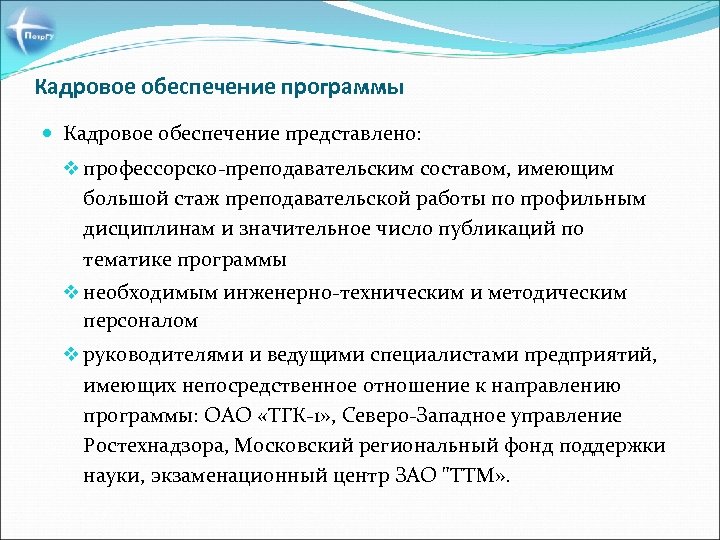 ПетрГУ

Кадровое обеспечение программы

Кадровое обеспечение представлено:

профессорско-преподавательским составом, имеющим большой стаж преподавательской работы по профильным дисциплинам и значительное число публикаций по тематике программы

необходимым инженерно-техническим и методическим персоналом

руководителями и ведущими специалистами предприятий, имеющих непосредственное отношение к направлению программы: ОАО «ТГК-1», Северо-Западное управление Ростехнадзора, Московский региональный фонд поддержки науки, экзаменационный центр ЗАО "ТТМ».